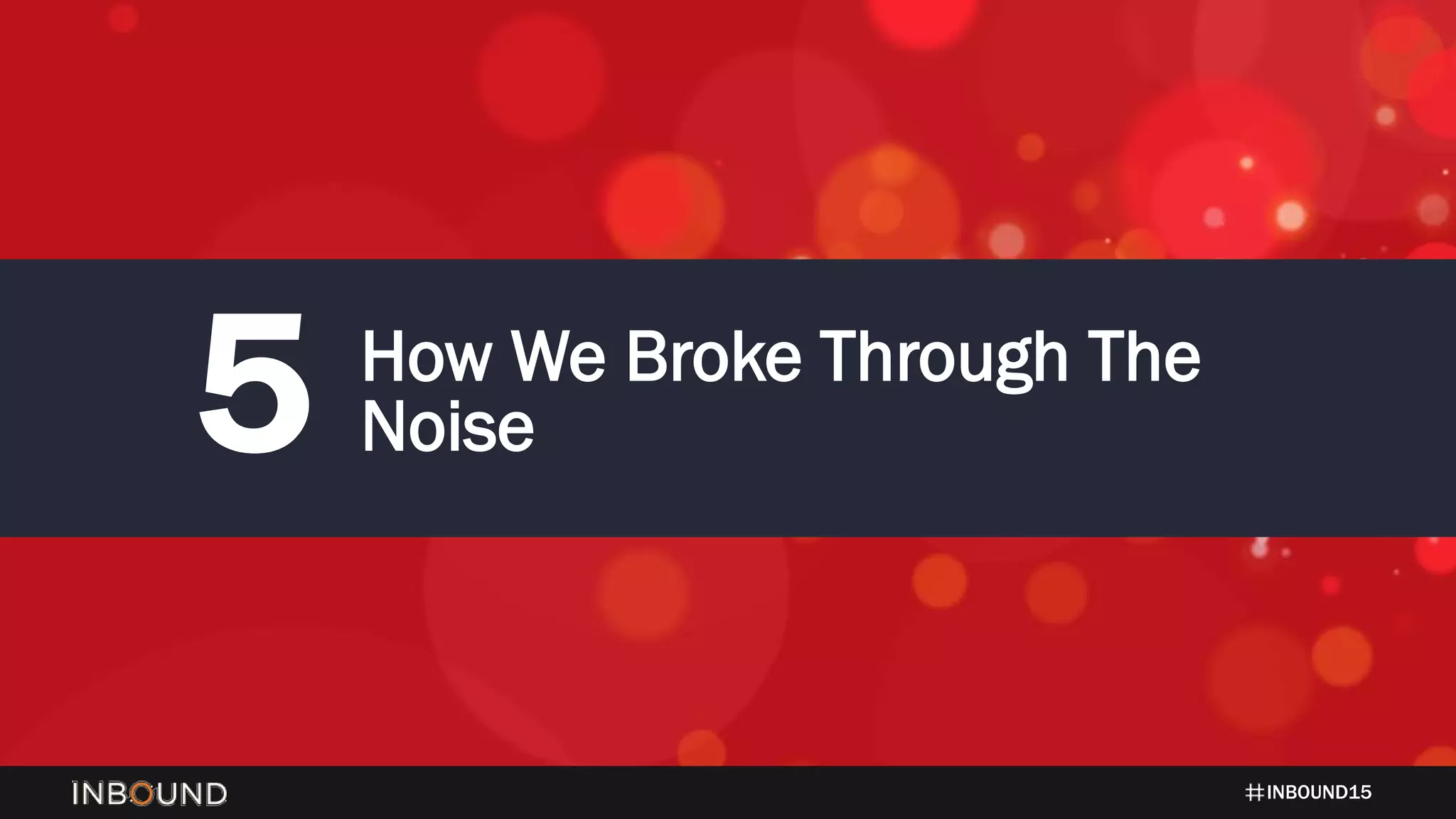 5 How We Broke Through The Noise

INBOUND

#INBOUND15